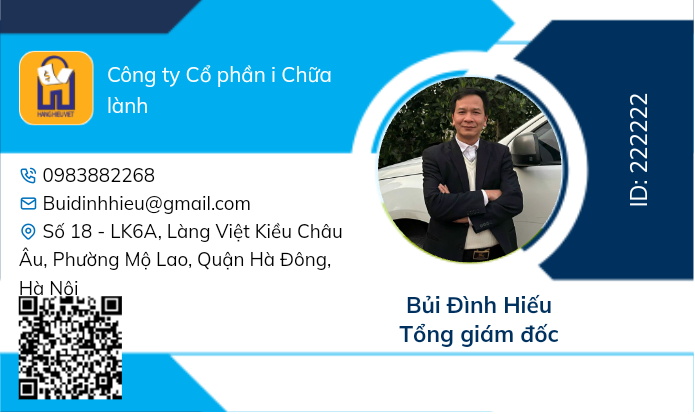 HANGHIEUVIET

Công ty Cổ phần i Chữa lành

0983882268

Buidinhhieu@gmail.com

Số 18 - LK6A, Làng Việt Kiều Châu Âu, Phường Mộ Lao, Quận Hà Đông, Hà Nội

ID: 222222

Bủi Đình Hiếu

Tổng giám đốc